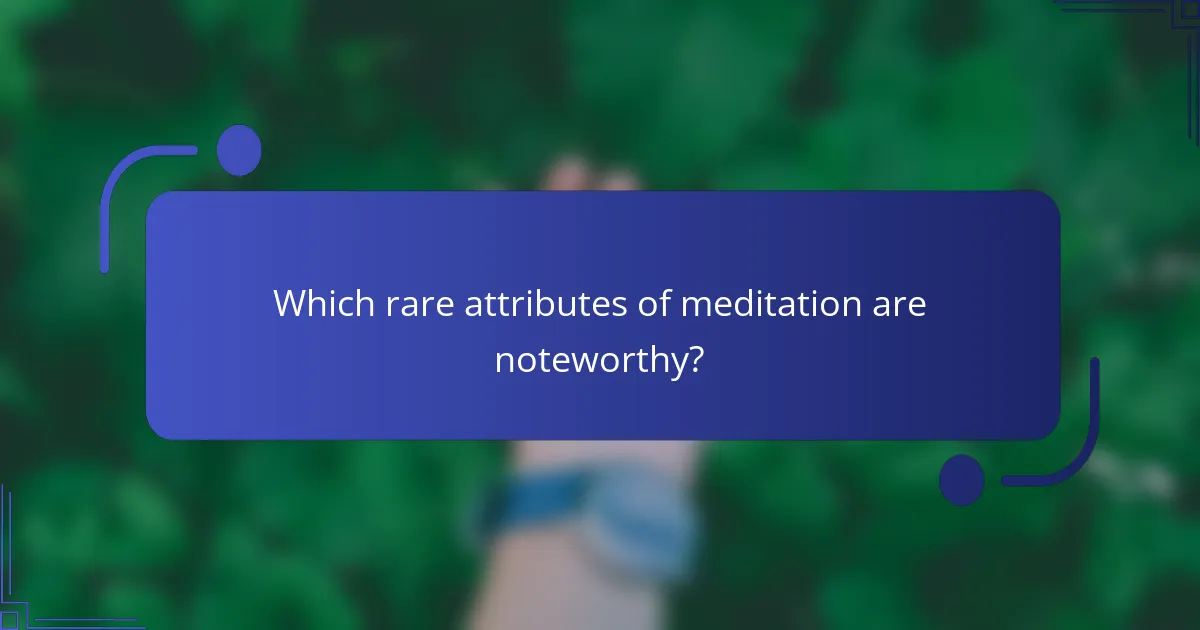 Which rare attributes of meditation are noteworthy?